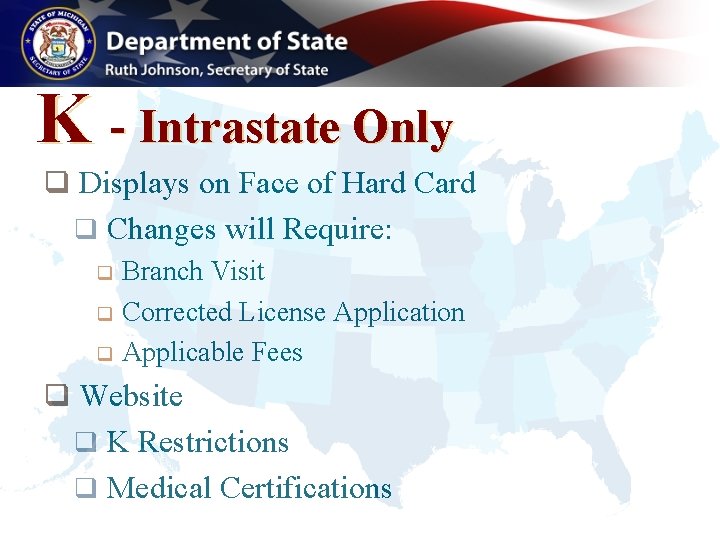 STATE OF MICHIGAN SECRETARY OF STATE

Department of State
Ruth Johnson, Secretary of State

K - Intrastate Only

❑ Displays on Face of Hard Card
❑ Changes will Require:
❑ Branch Visit
❑ Corrected License Application
❑ Applicable Fees

❑ Website
❑ K Restrictions
❑ Medical Certifications